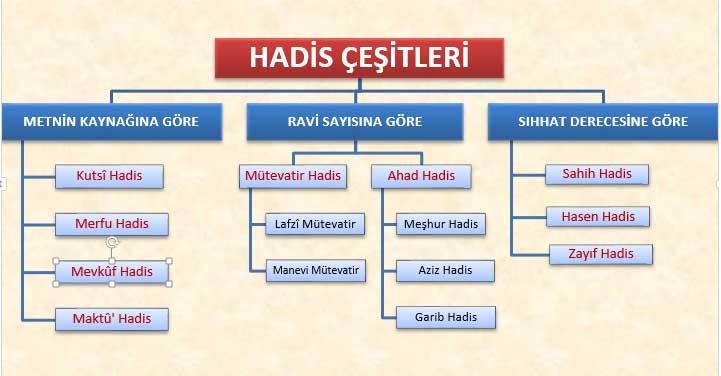 HADİS ÇEŞİTLERİ

METNİN KAYNAĞINA GÖRE
Kutsî Hadis
Merfu Hadis
Mevkûf Hadis
Maktû' Hadis

RAVİ SAYISINA GÖRE
Mütevatir Hadis
Lafzî Mütevatir
Manevi Mütevatir
Ahad Hadis
Meşhur Hadis
Aziz Hadis
Garib Hadis

SIHHAT DERECESİNE GÖRE
Sahih Hadis
Hasen Hadis
Zayıf Hadis